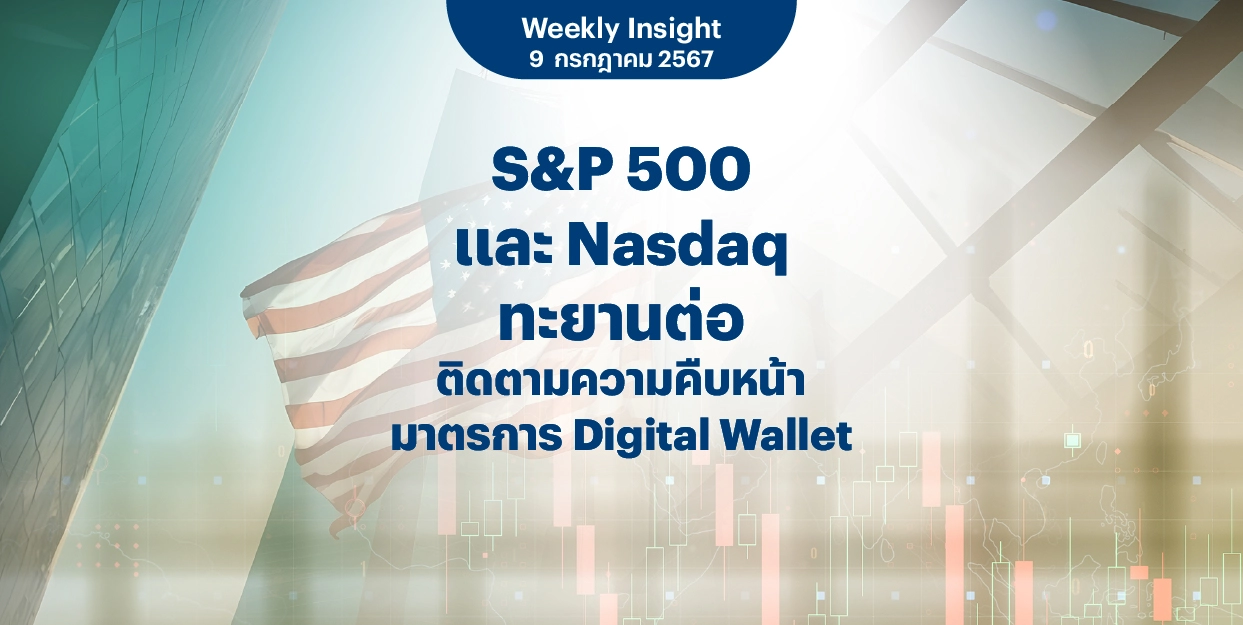 Weekly Insight
9 กรกฎาคม 2567

S&P 500
และ Nasdaq
ทะยานต่อ
ติดตามความคืบหน้า
มาตรการ Digital Wallet